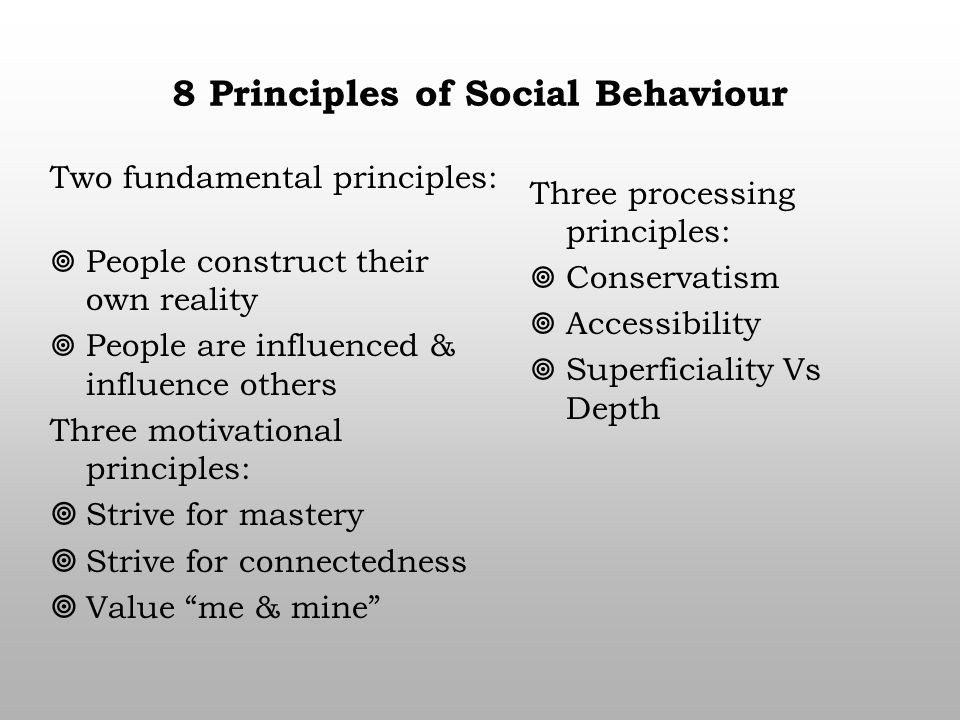 8 Principles of Social Behaviour

Two fundamental principles:

◎ People construct their own reality
◎ People are influenced & influence others

Three motivational principles:
◎ Strive for mastery
◎ Strive for connectedness
◎ Value “me & mine”

Three processing principles:
◎ Conservatism
◎ Accessibility
◎ Superficiality Vs Depth